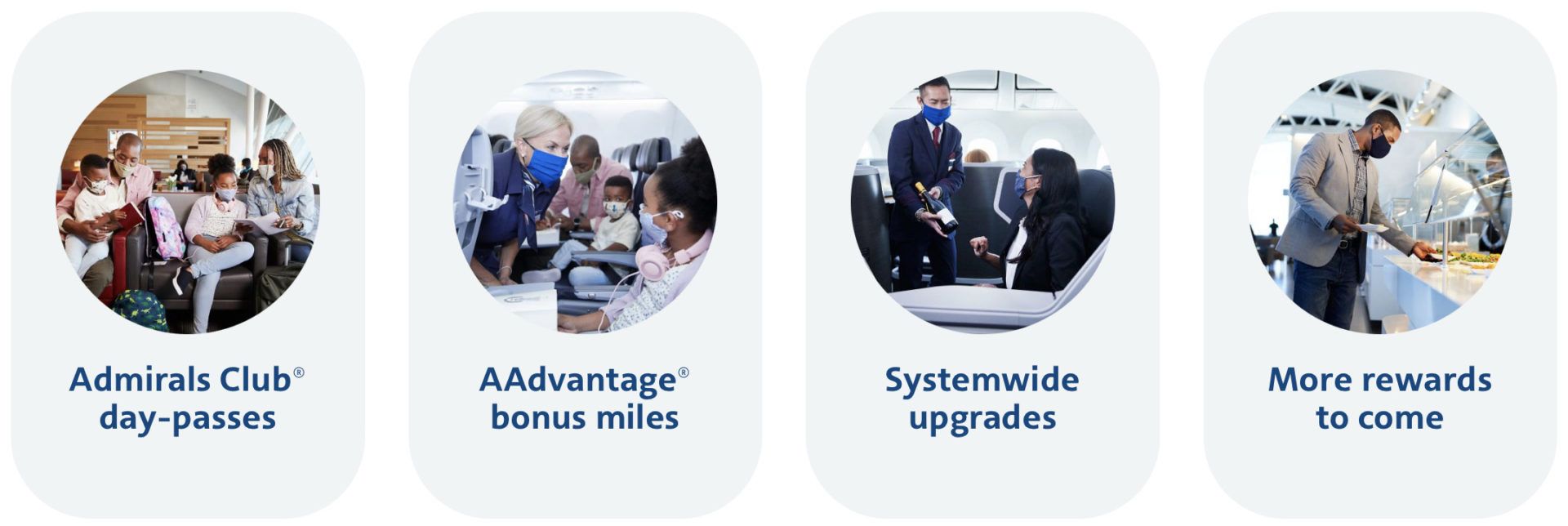 Admirals Club®
day-passes

AAdvantage®
bonus miles

Systemwide
upgrades

More rewards
to come